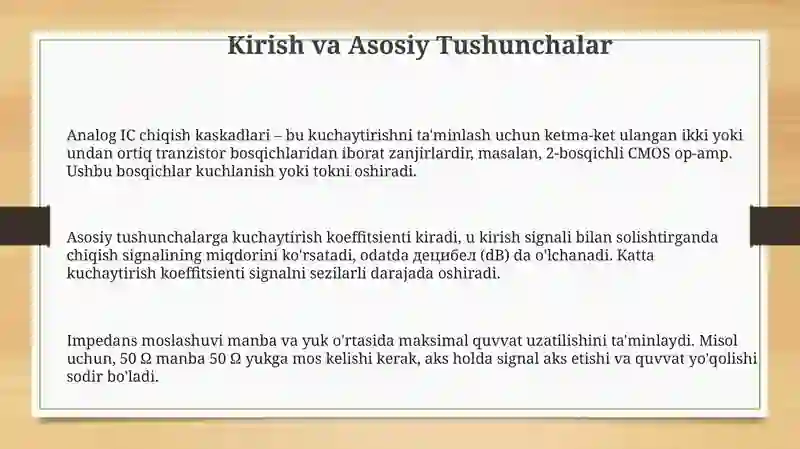 Kirish va Asosiy Tushunchalar

Analog IC chiqish kaskadlari – bu kuchaytirishni ta'minlash uchun ketma-ket ulangan ikki yoki undan ortiq tranzistor bosqichlaridan iborat zanjirlardir, masalan, 2-bosqichli CMOS op-amp. Ushbu bosqichlar kuchlanish yoki tokni oshiradi.

Asosiy tushunchalarga kuchaytirish koeffitsienti kiradi, u kirish signali bilan solishtirganda chiqish signalining miqdorini ko'rsatadi, odatda децибел (dB) da o'lchanadi. Katta kuchaytirish koeffitsienti signalni sezilarli darajada oshiradi.

Impedans moslashuvi manba va yuk o'rtasida maksimal quvvat uzatilishini ta'minlaydi. Misol uchun, 50 Ω manba 50 Ω yukga mos kelishi kerak, aks holda signal aks etishi va quvvat yo'qolishi sodir bo'ladi.